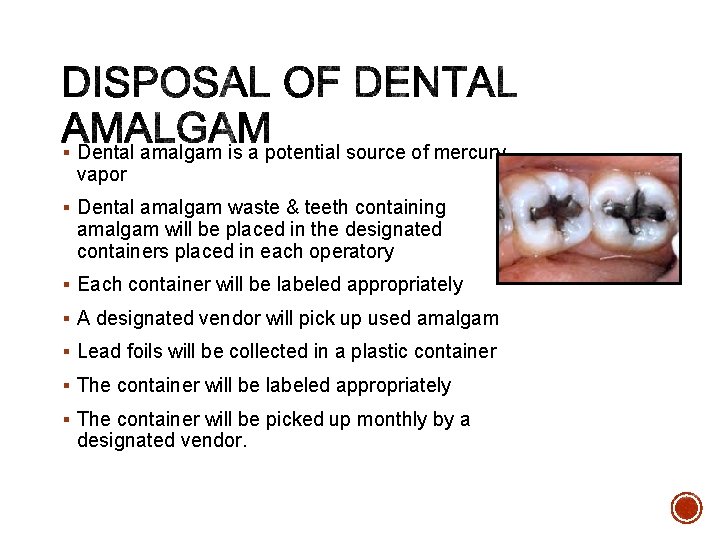 DISPOSAL OF DENTAL AMALGAM

▪ Dental amalgam is a potential source of mercury vapor

▪ Dental amalgam waste & teeth containing amalgam will be placed in the designated containers placed in each operatory

▪ Each container will be labeled appropriately

▪ A designated vendor will pick up used amalgam

▪ Lead foils will be collected in a plastic container

▪ The container will be labeled appropriately

▪ The container will be picked up monthly by a designated vendor.